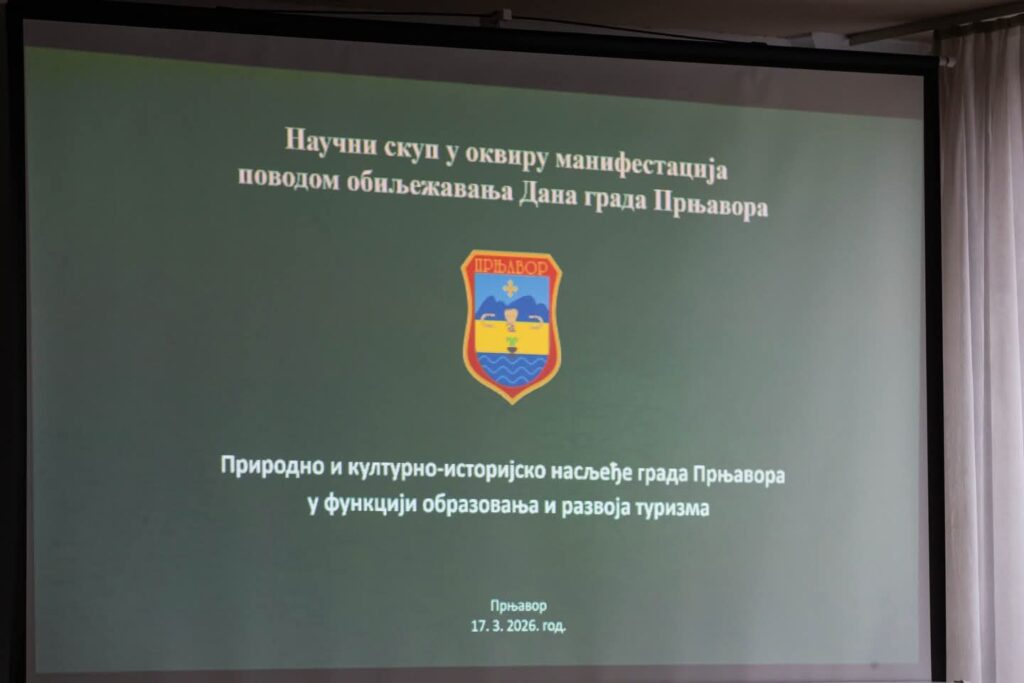 Научни скуп у оквиру манифестација поводом обиљежавања Дана града Прњавора

ПРЊАВОР

Природно и културно-историјско насљеђе града Прњавора у функцији образовања и развоја туризма

Прњавор
17. 3. 2026. год.